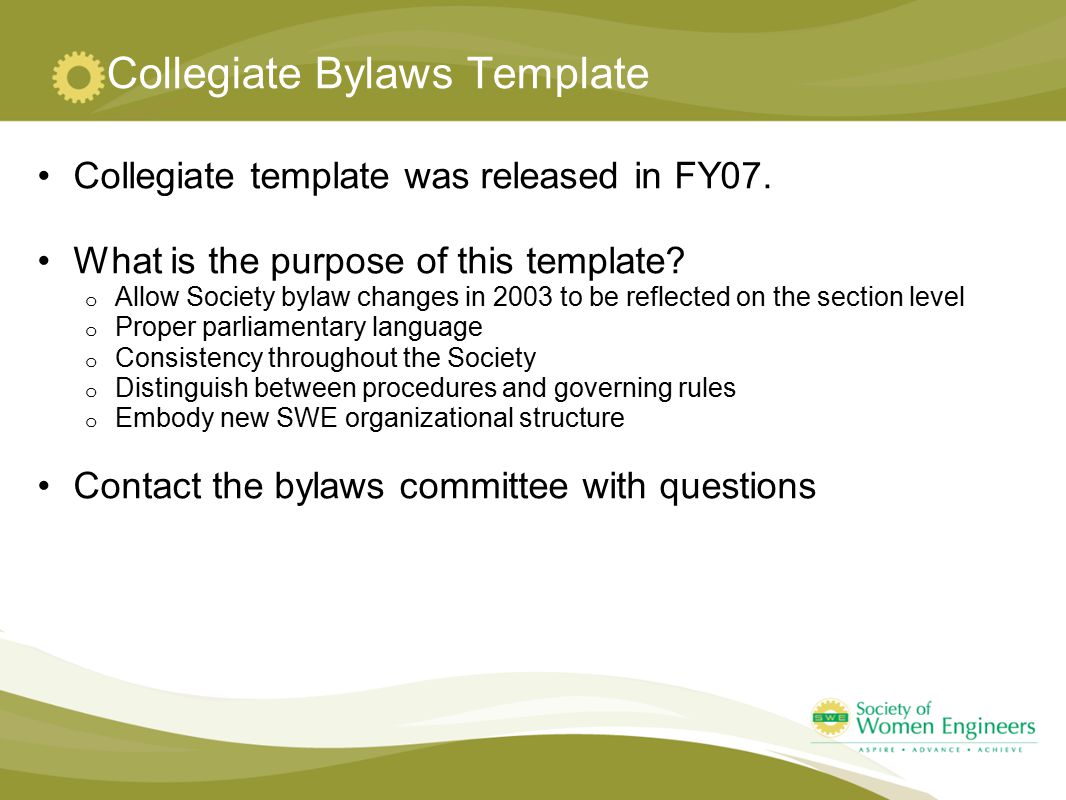 Collegiate Bylaws Template

• Collegiate template was released in FY07.

• What is the purpose of this template?
o Allow Society bylaw changes in 2003 to be reflected on the section level
o Proper parliamentary language
o Consistency throughout the Society
o Distinguish between procedures and governing rules
o Embody new SWE organizational structure

• Contact the bylaws committee with questions

SWE Society of Women Engineers
ASPIRE • ADVANCE • ACHIEVE